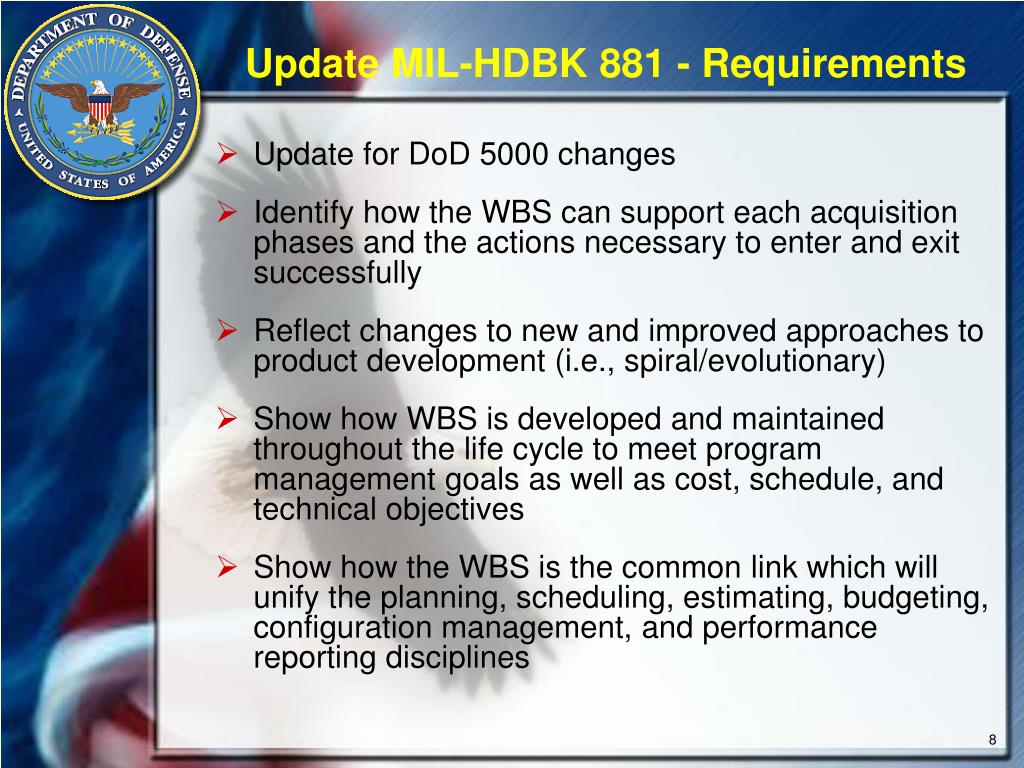 DEPARTMENT OF DEFENSE
UNITED STATES OF AMERICA

Update MIL-HDBK 881 - Requirements

➢ Update for DoD 5000 changes

➢ Identify how the WBS can support each acquisition phases and the actions necessary to enter and exit successfully

➢ Reflect changes to new and improved approaches to product development (i.e., spiral/evolutionary)

➢ Show how WBS is developed and maintained throughout the life cycle to meet program management goals as well as cost, schedule, and technical objectives

➢ Show how the WBS is the common link which will unify the planning, scheduling, estimating, budgeting, configuration management, and performance reporting disciplines

8